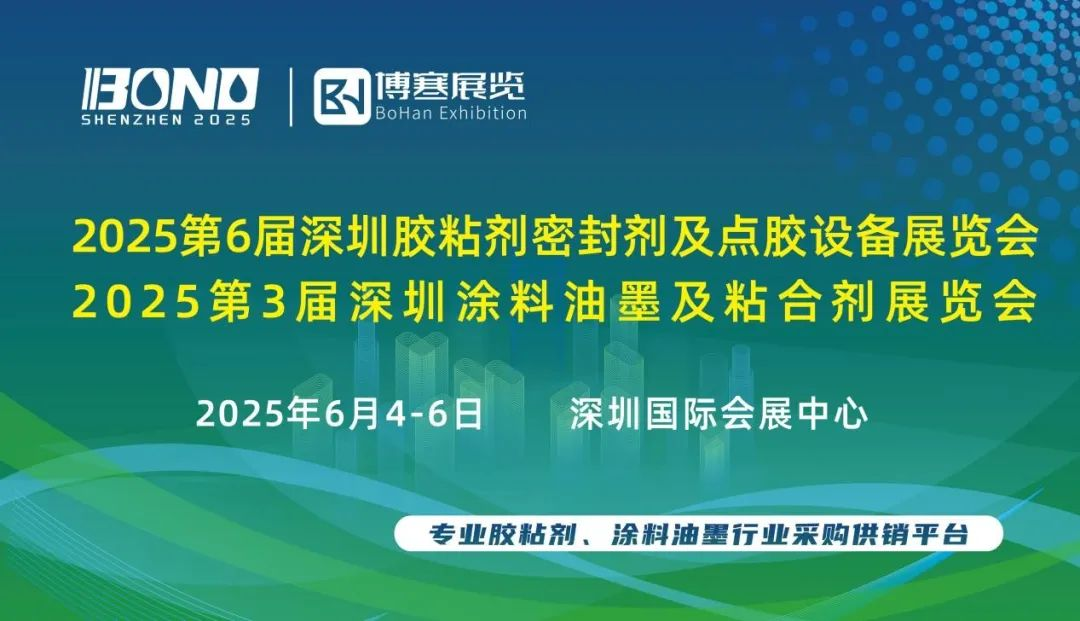 BOND
SHENZHEN 2025

博寒展览
BoHan Exhibition

2025第6届深圳胶粘剂密封剂及点胶设备展览会
2025第3届深圳涂料油墨及粘合剂展览会

2025年6月4-6日　深圳国际会展中心

专业胶粘剂、涂料油墨行业采购供销平台